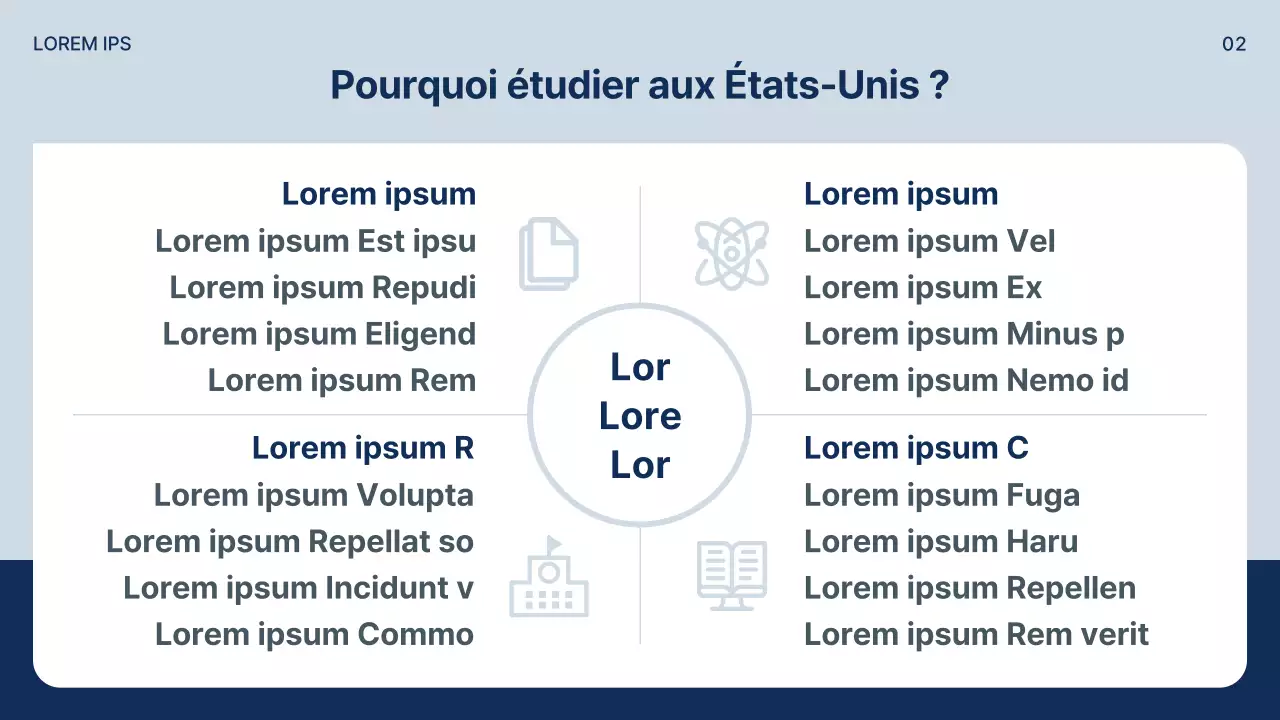 LOREM IPS

02

Pourquoi étudier aux États-Unis ?

Lorem ipsum
Lorem ipsum Est ipsu
Lorem ipsum Repudi
Lorem ipsum Eligend
Lorem ipsum Rem

Lorem ipsum
Lorem ipsum Vel
Lorem ipsum Ex
Lorem ipsum Minus p
Lorem ipsum Nemo id

Lor
Lore
Lor

Lorem ipsum R
Lorem ipsum Volupta
Lorem ipsum Repellat so
Lorem ipsum Incidunt v
Lorem ipsum Commo

Lorem ipsum C
Lorem ipsum Fuga
Lorem ipsum Haru
Lorem ipsum Repellen
Lorem ipsum Rem verit